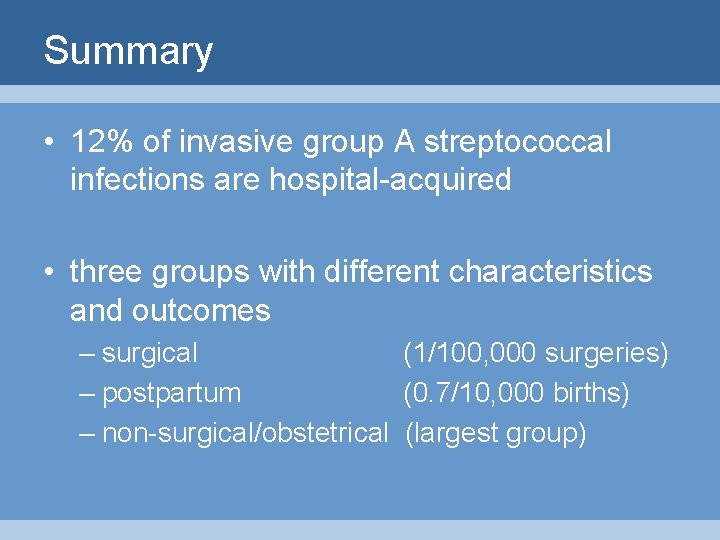 Summary

• 12% of invasive group A streptococcal infections are hospital-acquired

• three groups with different characteristics and outcomes
– surgical (1/100,000 surgeries)
– postpartum (0.7/10,000 births)
– non-surgical/obstetrical (largest group)